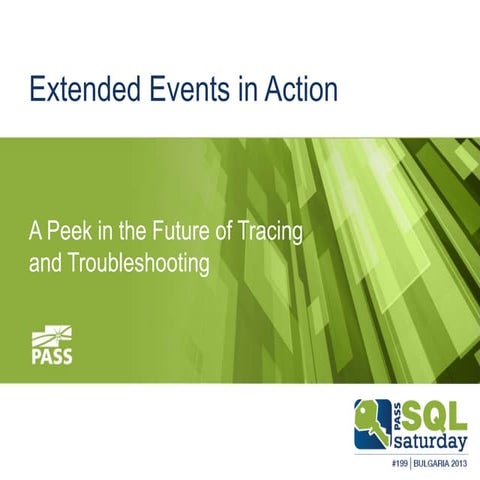 Extended Events in Action

A Peek in the Future of Tracing and Troubleshooting

PASS

PASS SQL saturday

#199 | BULGARIA 2013